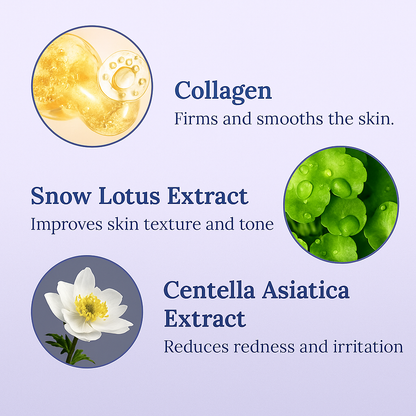 Collagen
Firms and smooths the skin.

Snow Lotus Extract
Improves skin texture and tone

Centella Asiatica Extract
Reduces redness and irritation